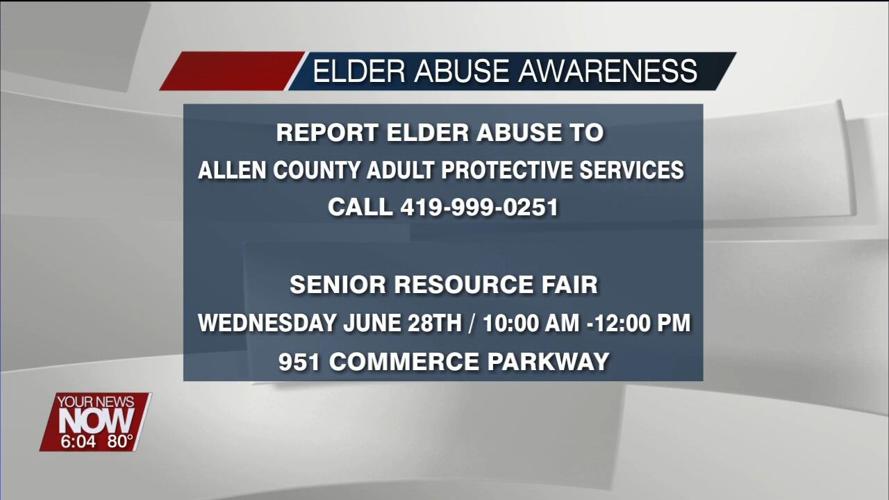 ELDER ABUSE AWARENESS

REPORT ELDER ABUSE TO
ALLEN COUNTY ADULT PROTECTIVE SERVICES
CALL 419-999-0251

SENIOR RESOURCE FAIR
WEDNESDAY JUNE 28TH / 10:00 AM -12:00 PM
951 COMMERCE PARKWAY

YOUR NEWS
NOW
6:04 80°